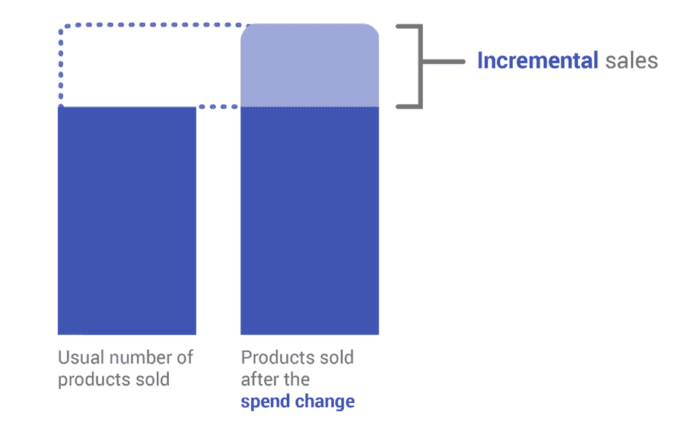 Incremental sales

Usual number of products sold

Products sold after the spend change